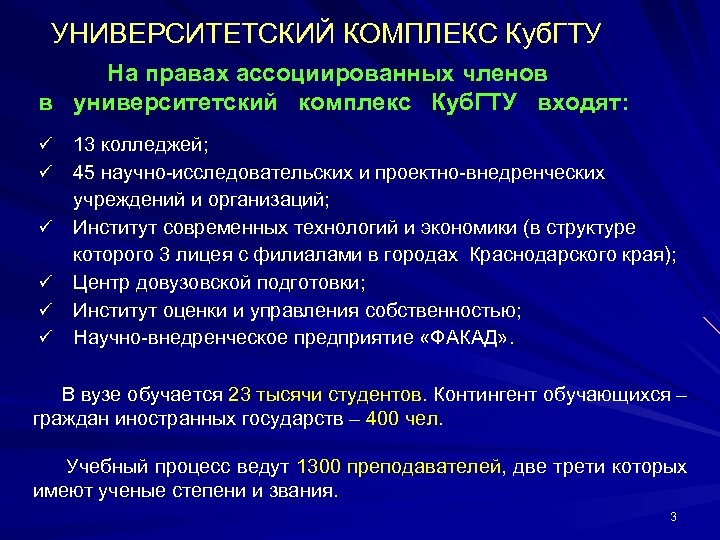 УНИВЕРСИТЕТСКИЙ КОМПЛЕКС КубГТУ

На правах ассоциированных членов в университетский комплекс КубГТУ входят:

✓ 13 колледжей;
✓ 45 научно-исследовательских и проектно-внедренческих учреждений и организаций;
✓ Институт современных технологий и экономики (в структуре которого 3 лицея с филиалами в городах Краснодарского края);
✓ Центр довузовской подготовки;
✓ Институт оценки и управления собственностью;
✓ Научно-внедренческое предприятие «ФАКАД».

В вузе обучается 23 тысячи студентов. Контингент обучающихся – граждан иностранных государств – 400 чел.

Учебный процесс ведут 1300 преподавателей, две трети которых имеют ученые степени и звания.

3